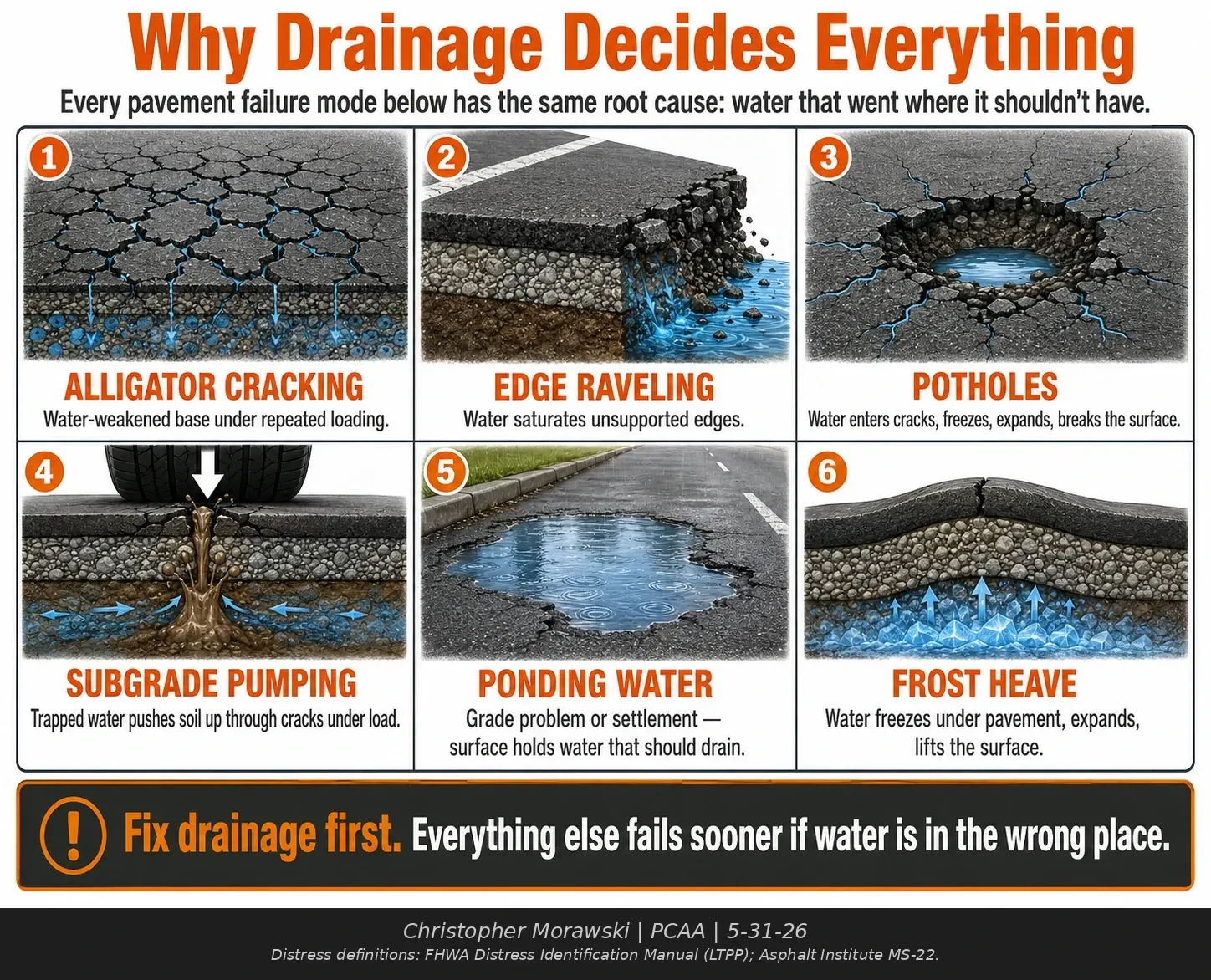 Why Drainage Decides Everything

Every pavement failure mode below has the same root cause: water that went where it shouldn't have.

1
ALLIGATOR CRACKING
Water-weakened base under repeated loading.

2
EDGE RAVELING
Water saturates unsupported edges.

3
POTHOLES
Water enters cracks, freezes, expands, breaks the surface.

4
SUBGRADE PUMPING
Trapped water pushes soil up through cracks under load.

5
PONDING WATER
Grade problem or settlement — surface holds water that should drain.

6
FROST HEAVE
Water freezes under pavement, expands, lifts the surface.

! Fix drainage first. Everything else fails sooner if water is in the wrong place.

Christopher Morawski | PCAA | 5-31-26
Distress definitions: FHWA Distress Identification Manual (LTPP); Asphalt Institute MS-22.